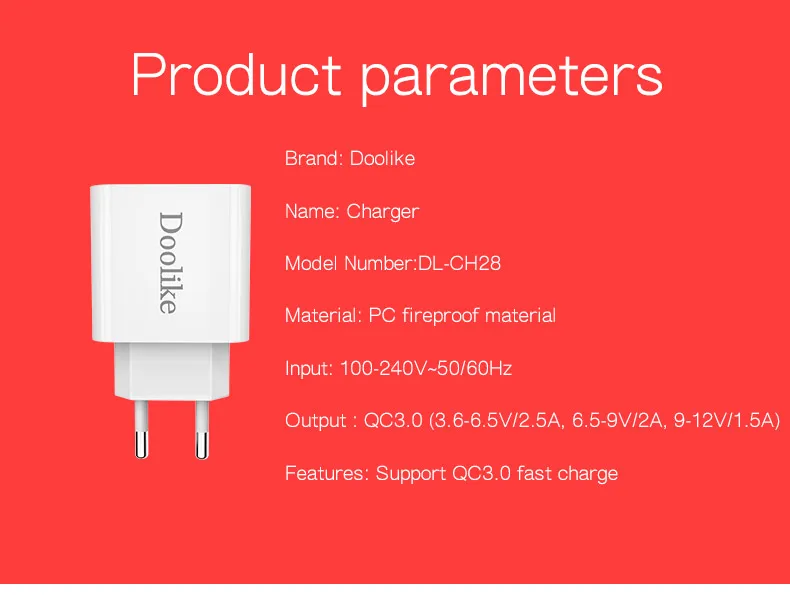 Product parameters

Doolike

Brand: Doolike

Name: Charger

Model Number:DL-CH28

Material: PC fireproof material

Input: 100-240V~50/60Hz

Output : QC3.0 (3.6-6.5V/2.5A, 6.5-9V/2A, 9-12V/1.5A)

Features: Support QC3.0 fast charge